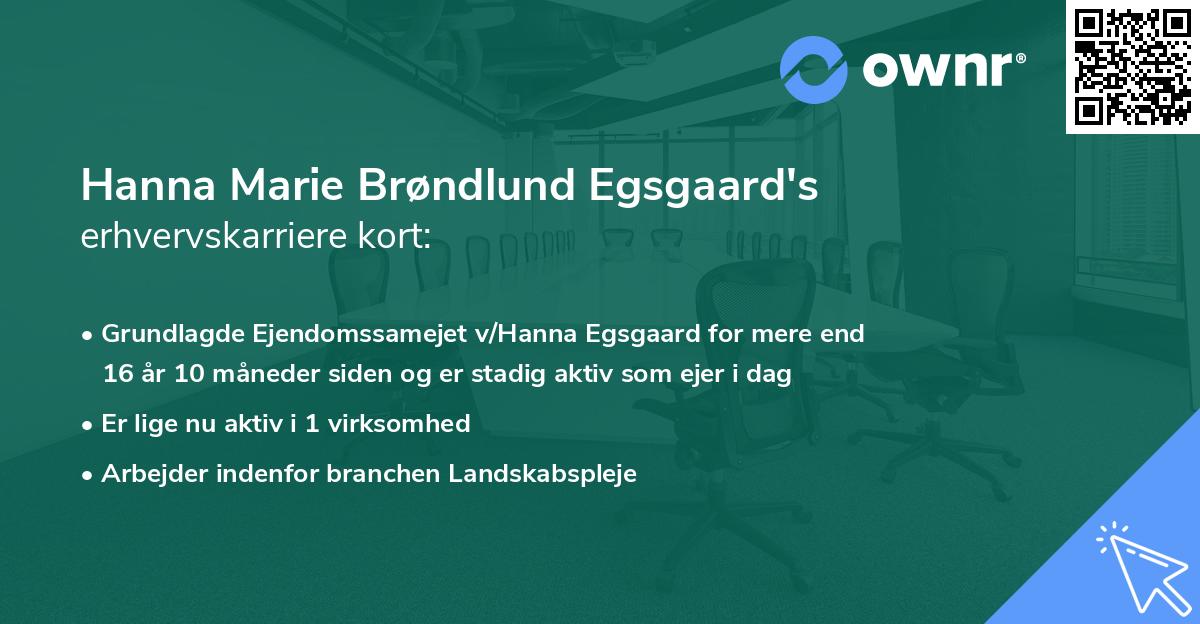 ownr®

Hanna Marie Brøndlund Egsgaard's erhvervskarriere kort:

• Grundlagde Ejendomssamejet v/Hanna Egsgaard for mere end 16 år 10 måneder siden og er stadig aktiv som ejer i dag

• Er lige nu aktiv i 1 virksomhed

• Arbejder indenfor branchen Landskabspleje